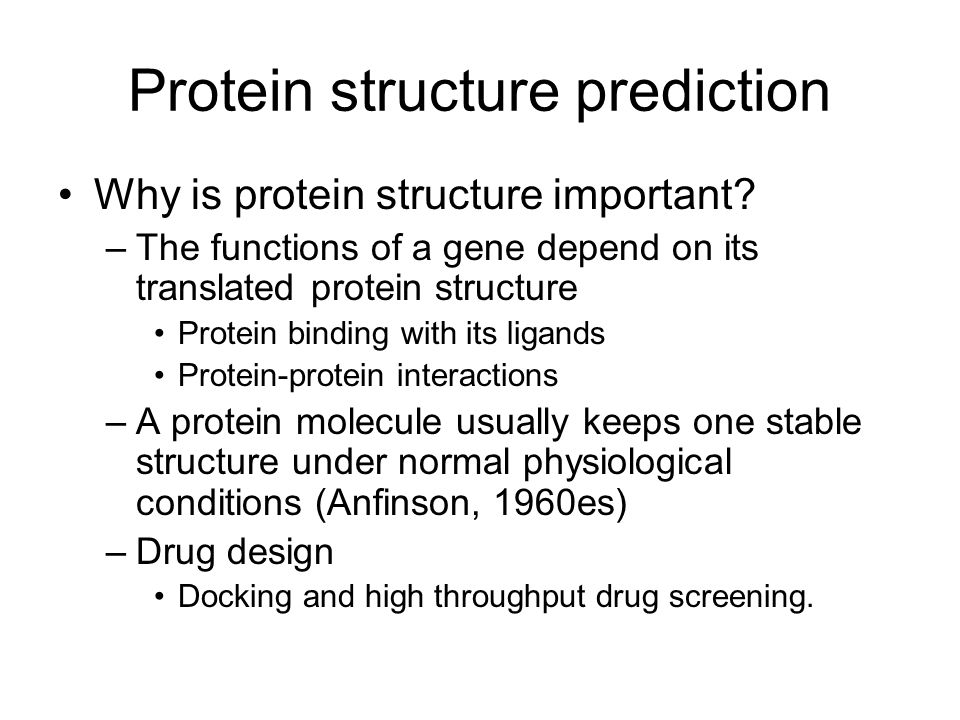 Protein structure prediction

• Why is protein structure important?
  – The functions of a gene depend on its translated protein structure
    • Protein binding with its ligands
    • Protein-protein interactions
  – A protein molecule usually keeps one stable structure under normal physiological conditions (Anfinson, 1960es)
  – Drug design
    • Docking and high throughput drug screening.